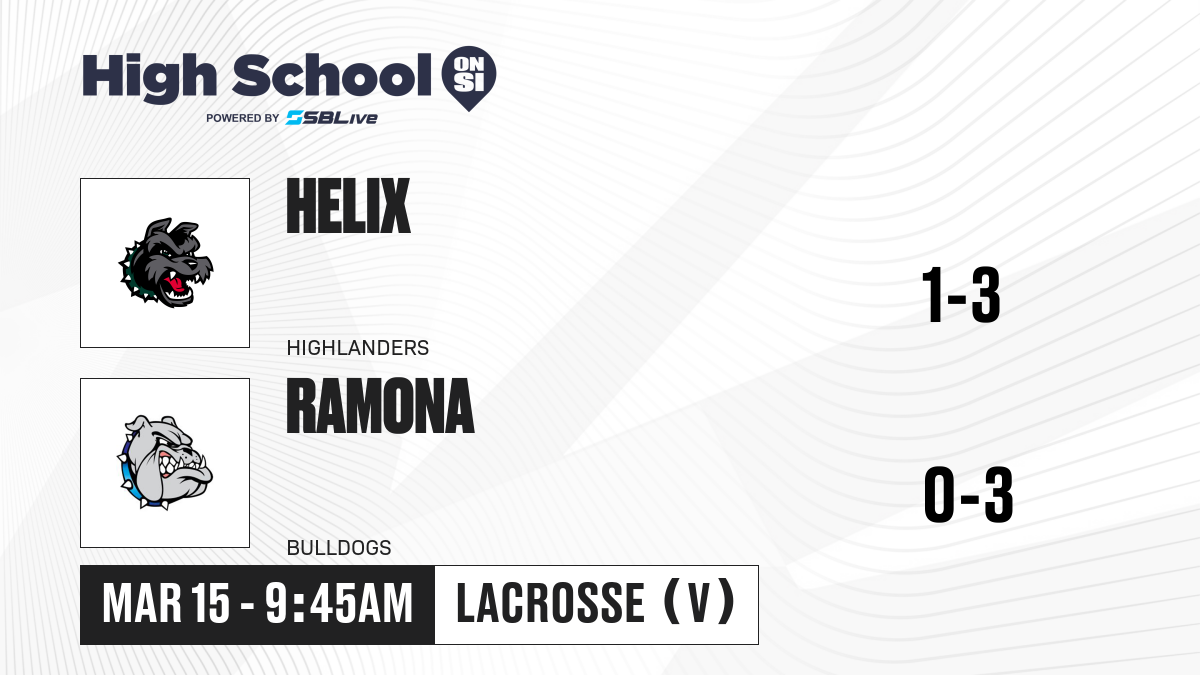 High School ON SI
POWERED BY SBLive

HELIX
HIGHLANDERS
1-3

RAMONA
BULLDOGS
0-3

MAR 15 - 9:45AM
LACROSSE (V)